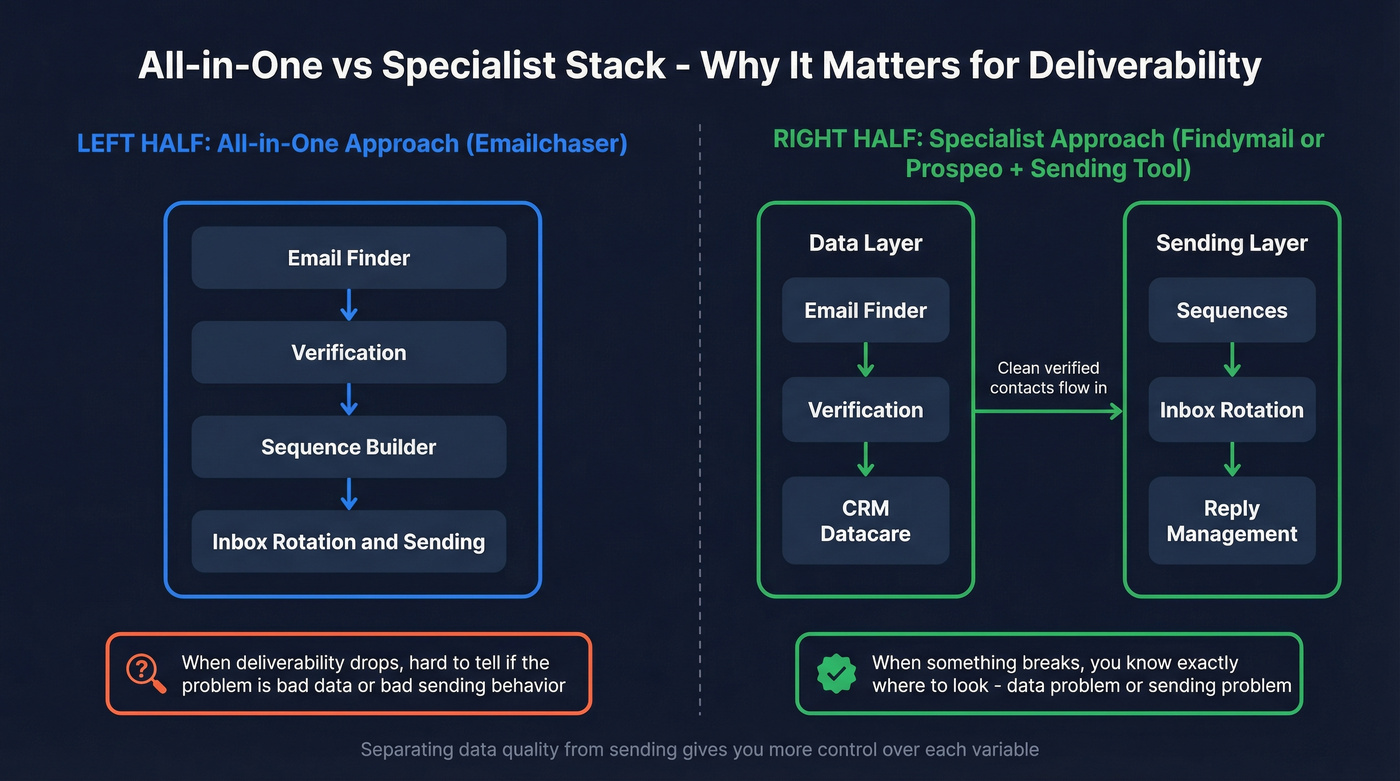 All-in-One vs Specialist Stack - Why It Matters for Deliverability

LEFT HALF: All-in-One Approach (Emailchaser)

Email Finder

Verification

Sequence Builder

Inbox Rotation and Sending

When deliverability drops, hard to tell if the problem is bad data or bad sending behavior

RIGHT HALF: Specialist Approach (Findymail or Prospeo + Sending Tool)

Data Layer

Email Finder

Verification

CRM Datacare

Clean verified contacts flow in

Sending Layer

Sequences

Inbox Rotation

Reply Management

When something breaks, you know exactly where to look - data problem or sending problem

Separating data quality from sending gives you more control over each variable